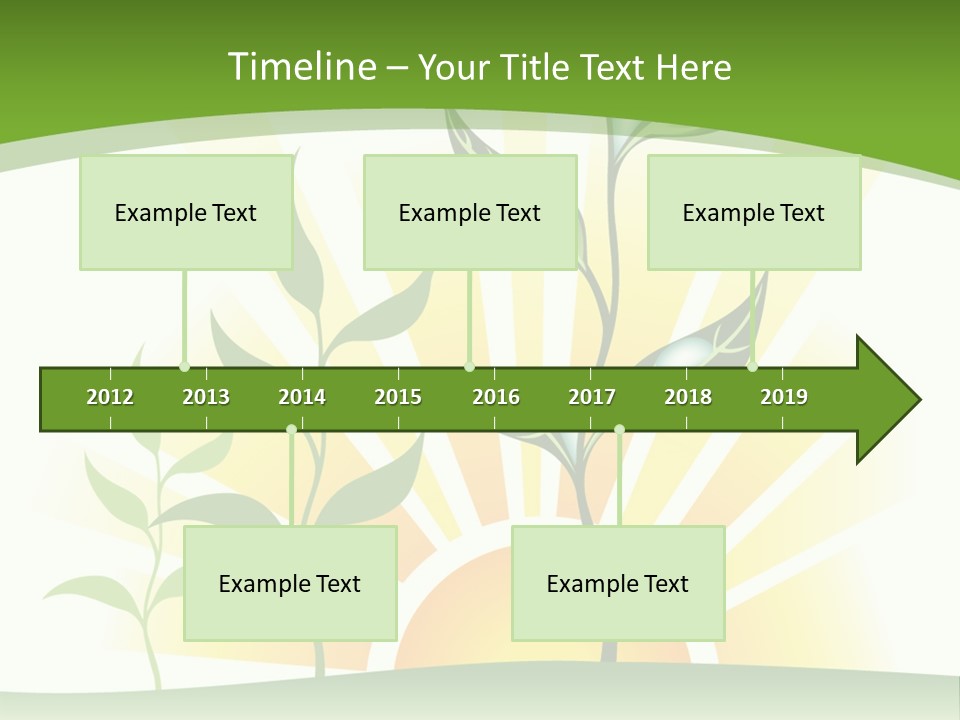 Timeline – Your Title Text Here

Example Text

Example Text

Example Text

2012 2013 2014 2015 2016 2017 2018 2019

Example Text

Example Text